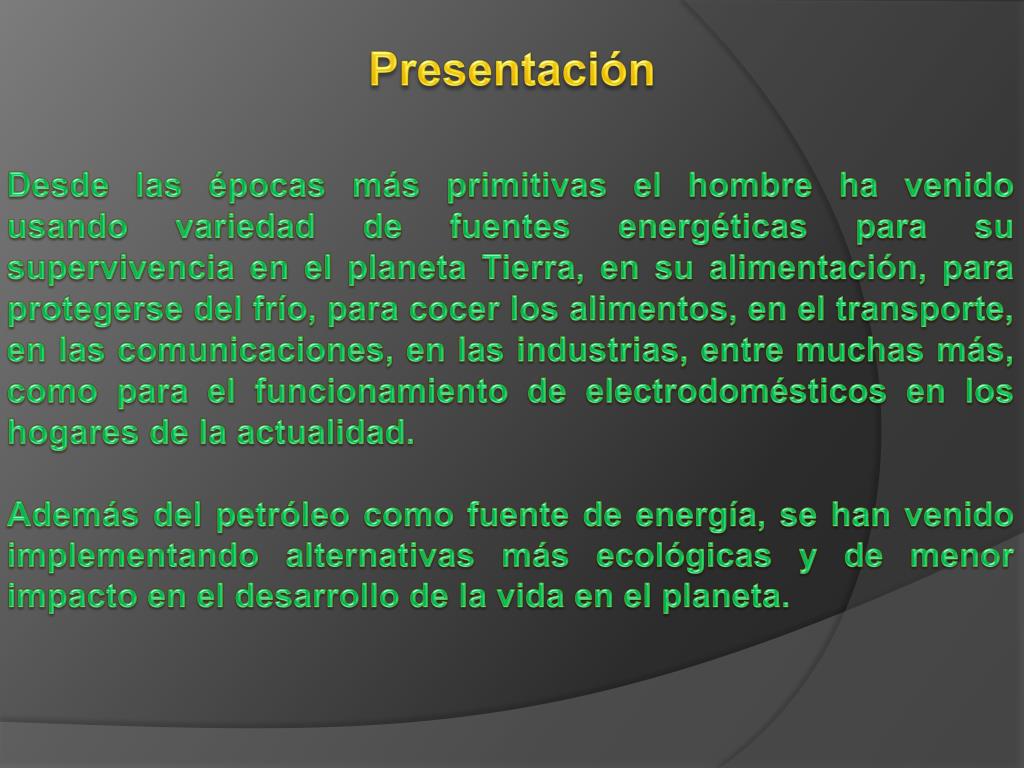 Presentación

Desde las épocas más primitivas el hombre ha venido usando variedad de fuentes energéticas para su supervivencia en el planeta Tierra, en su alimentación, para protegerse del frío, para cocer los alimentos, en el transporte, en las comunicaciones, en las industrias, entre muchas más, como para el funcionamiento de electrodomésticos en los hogares de la actualidad.

Además del petróleo como fuente de energía, se han venido implementando alternativas más ecológicas y de menor impacto en el desarrollo de la vida en el planeta.